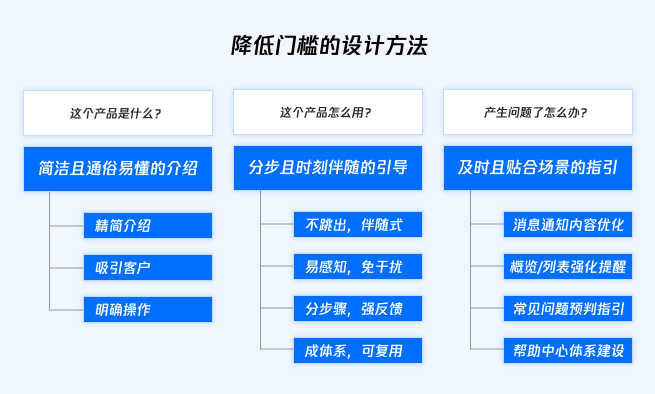 降低门槛的设计方法

这个产品是什么？

简洁且通俗易懂的介绍

精简介绍

吸引客户

明确操作

这个产品怎么用？

分步且时刻伴随的引导

不跳出，伴随式

易感知，免干扰

分步骤，强反馈

成体系，可复用

产生问题了怎么办？

及时且贴合场景的指引

消息通知内容优化

概览/列表强化提醒

常见问题预判指引

帮助中心体系建设